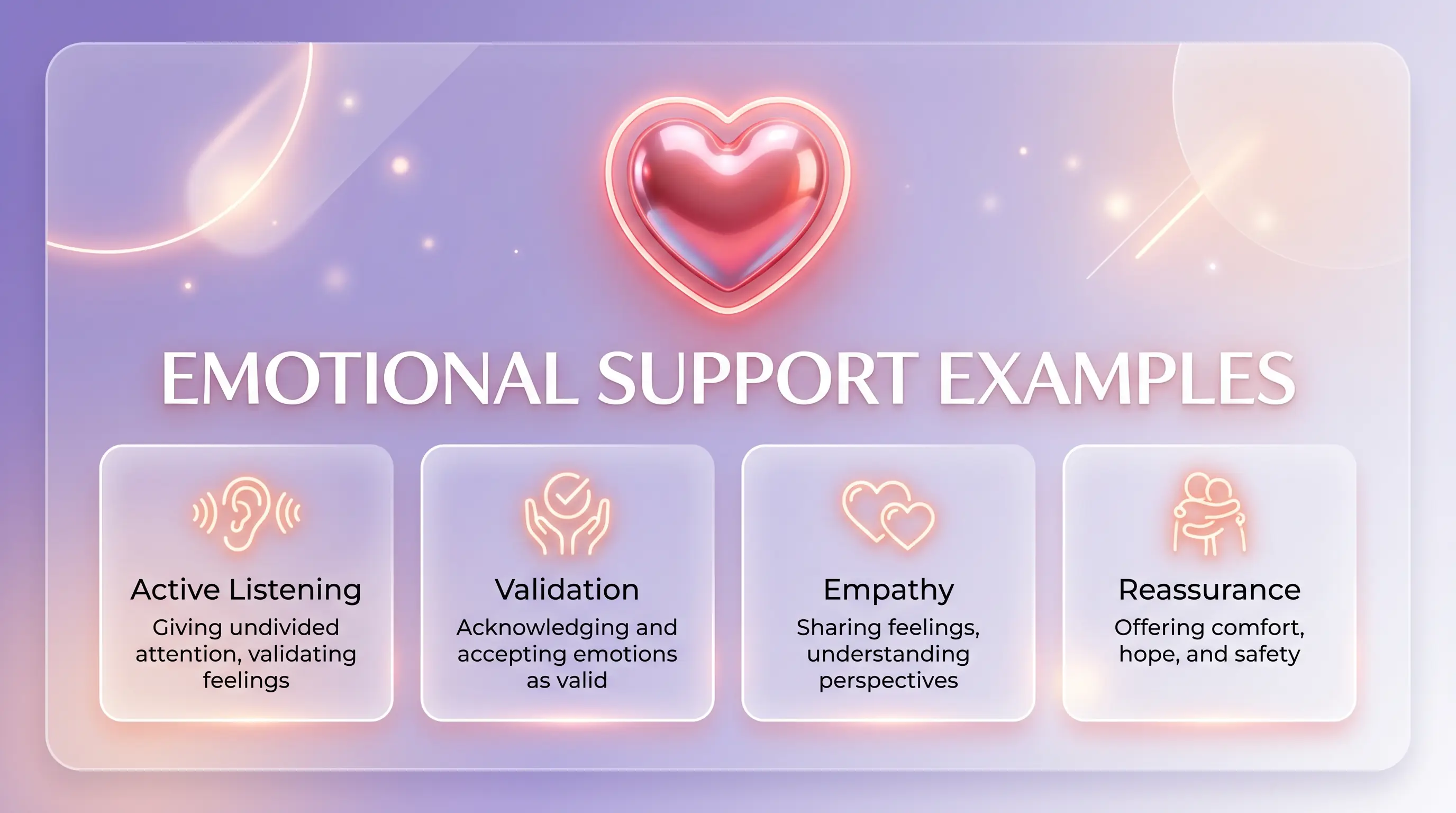 EMOTIONAL SUPPORT EXAMPLES

Active Listening
Giving undivided attention, validating feelings

Validation
Acknowledging and accepting emotions as valid

Empathy
Sharing feelings, understanding perspectives

Reassurance
Offering comfort, hope, and safety